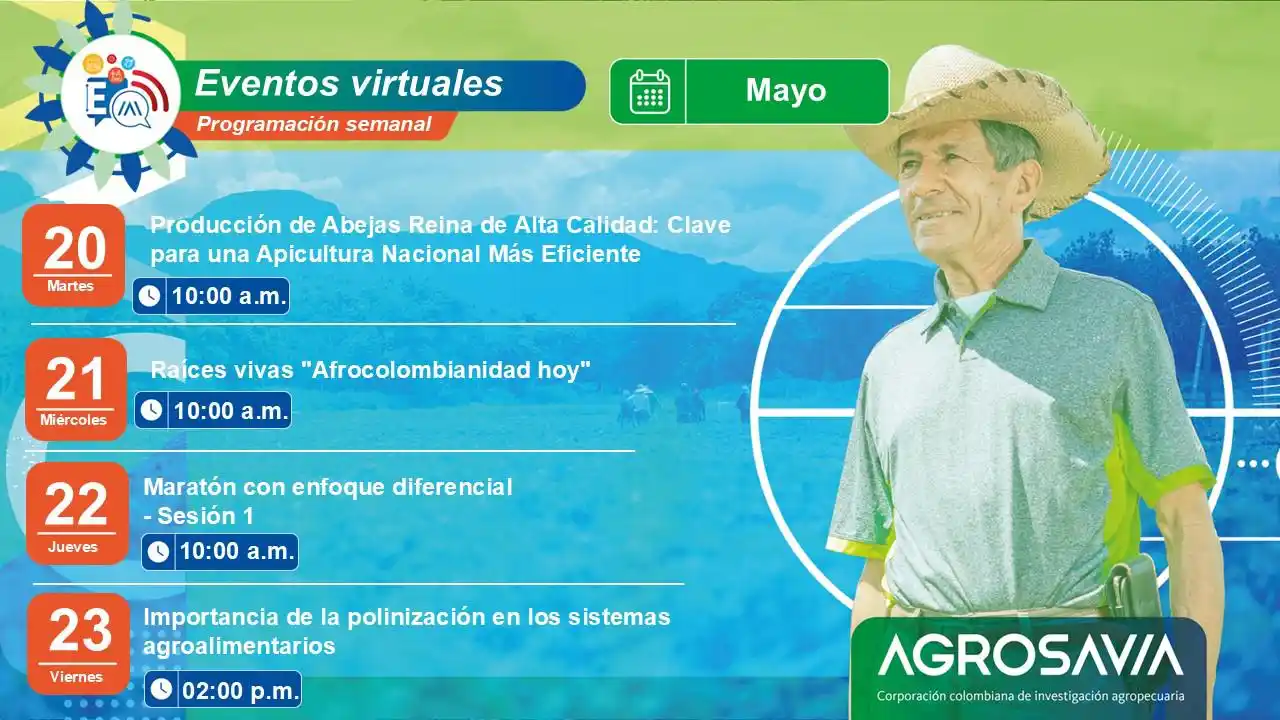 Eventos virtuales
Programación semanal

Mayo

20
Martes
Producción de Abejas Reina de Alta Calidad: Clave para una Apicultura Nacional Más Eficiente
10:00 a.m.

21
Miércoles
Raíces vivas "Afrocolombianidad hoy"
10:00 a.m.

22
Jueves
Maratón con enfoque diferencial - Sesión 1
10:00 a.m.

23
Viernes
Importancia de la polinización en los sistemas agroalimentarios
02:00 p.m.

AGROSAVIA
Corporación colombiana de investigación agropecuaria